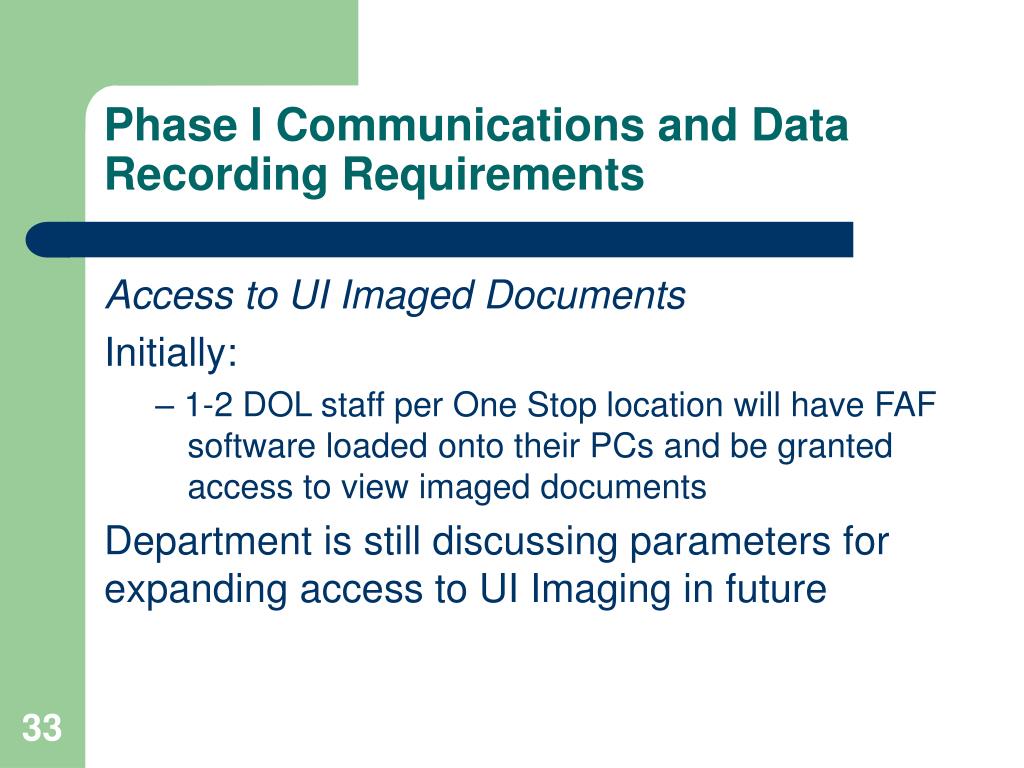 Phase I Communications and Data Recording Requirements

Access to UI Imaged Documents

Initially:

– 1-2 DOL staff per One Stop location will have FAF software loaded onto their PCs and be granted access to view imaged documents

Department is still discussing parameters for expanding access to UI Imaging in future

33